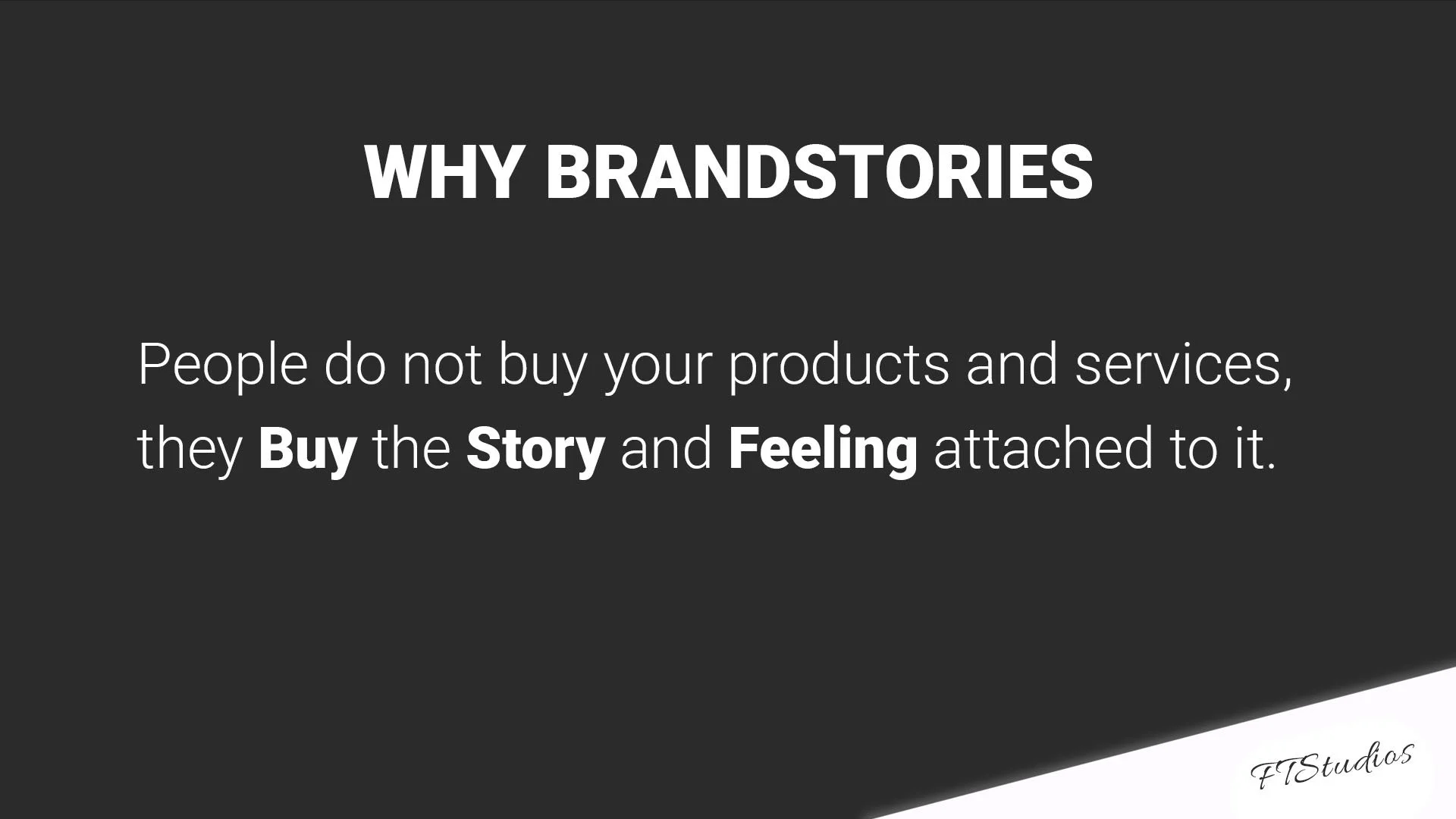 WHY BRANDSTORIES

People do not buy your products and services, they Buy the Story and Feeling attached to it.

FTStudios